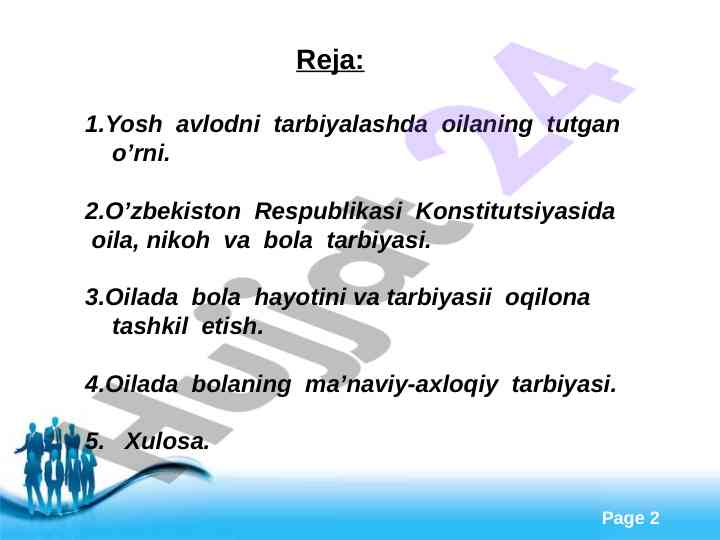 Reja:

1.Yosh avlodni tarbiyalashda oilaning tutgan o’rni.

2.O’zbekiston Respublikasi Konstitutsiyasida oila, nikoh va bola tarbiyasi.

3.Oilada bola hayotini va tarbiyasii oqilona tashkil etish.

4.Oilada bolaning ma’naviy-axloqiy tarbiyasi.

5. Xulosa.

Hujjat 24

Page 2